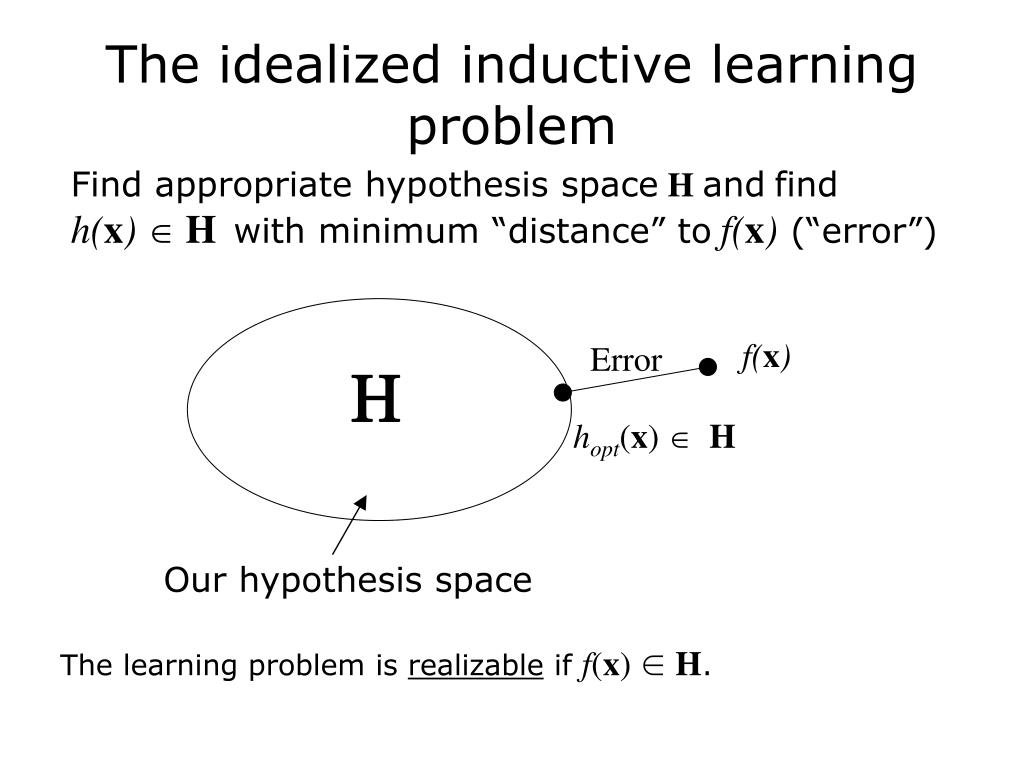 The idealized inductive learning problem

Find appropriate hypothesis space $\mathbf{H}$ and find $h(\mathbf{x}) \in \mathbf{H}$ with minimum “distance” to $f(\mathbf{x})$ (“error”)

H

Error

$f(\mathbf{x})$

$h_{opt}(\mathbf{x}) \in \mathbf{H}$

Our hypothesis space

The learning problem is realizable if $f(\mathbf{x}) \in \mathbf{H}$.